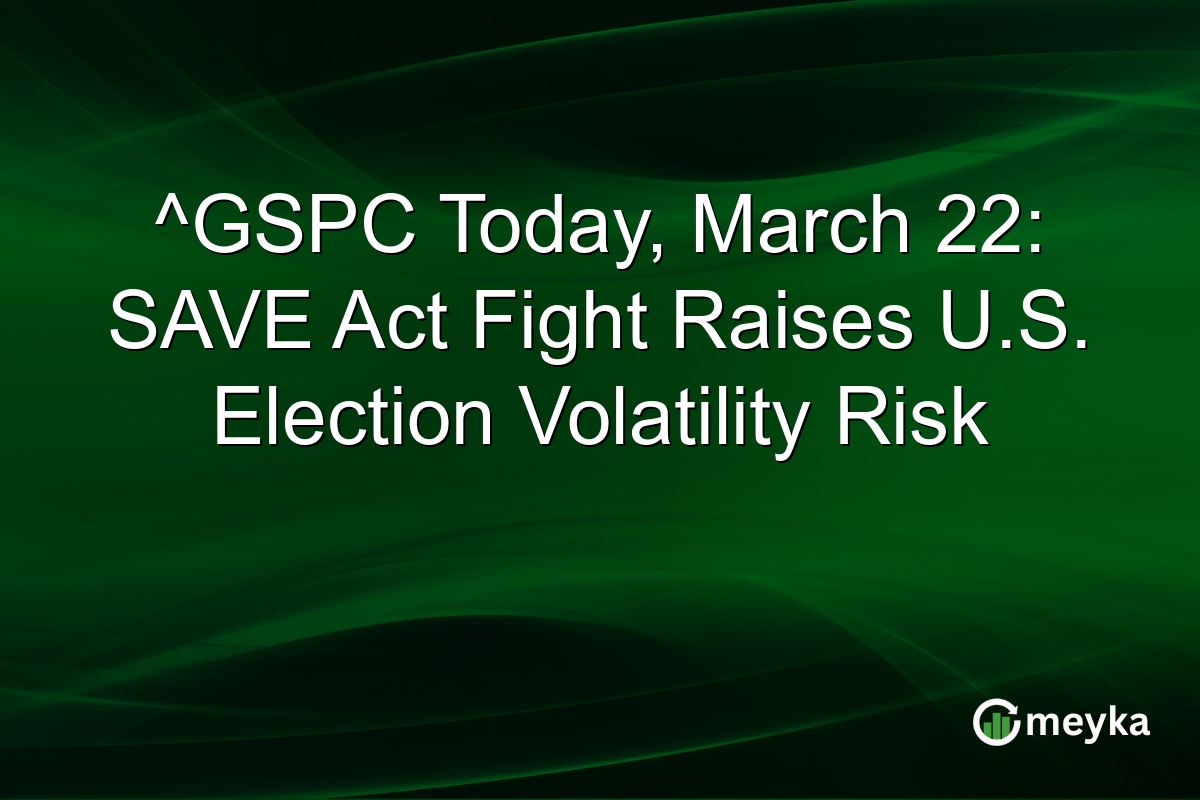 ^GSPC Today, March 22: SAVE Act Fight Raises U.S. Election Volatility Risk

meyka